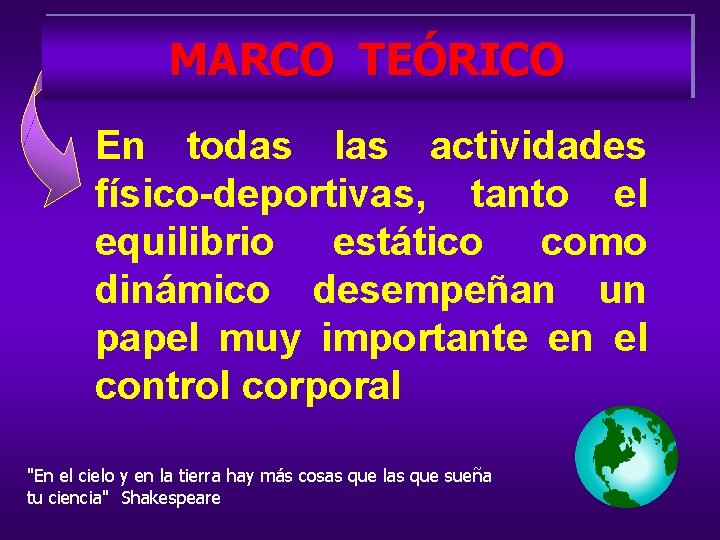 MARCO TEÓRICO

En todas las actividades físico-deportivas, tanto el equilibrio estático como dinámico desempeñan un papel muy importante en el control corporal

"En el cielo y en la tierra hay más cosas que las que sueña tu ciencia" Shakespeare